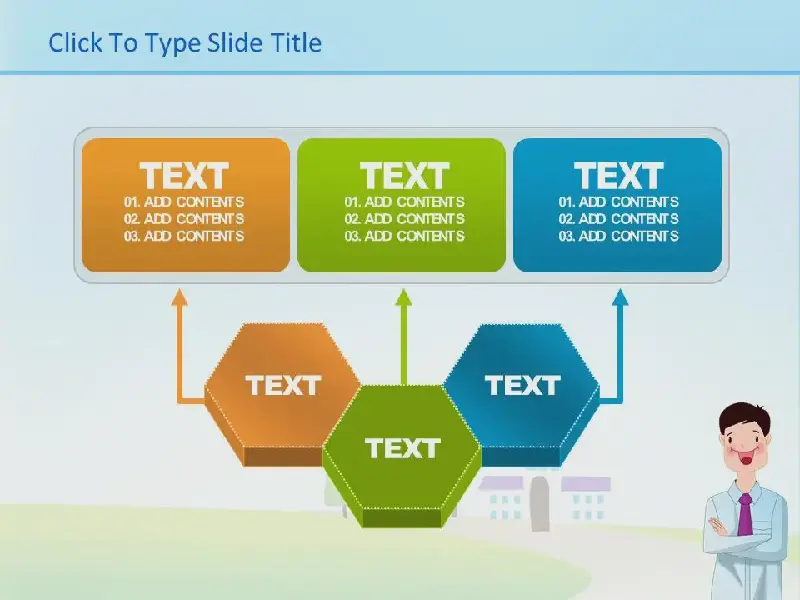 Click To Type Slide Title

TEXT
01. ADD CONTENTS
02. ADD CONTENTS
03. ADD CONTENTS

TEXT
01. ADD CONTENTS
02. ADD CONTENTS
03. ADD CONTENTS

TEXT
01. ADD CONTENTS
02. ADD CONTENTS
03. ADD CONTENTS

TEXT

TEXT

TEXT